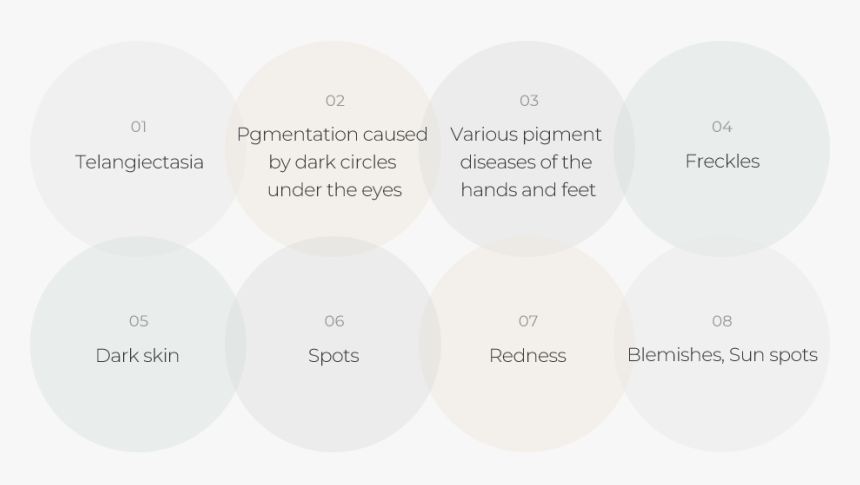 01
Telangiectasia

02
Pgmentation caused by dark circles under the eyes

03
Various pigment diseases of the hands and feet

04
Freckles

05
Dark skin

06
Spots

07
Redness

08
Blemishes, Sun spots